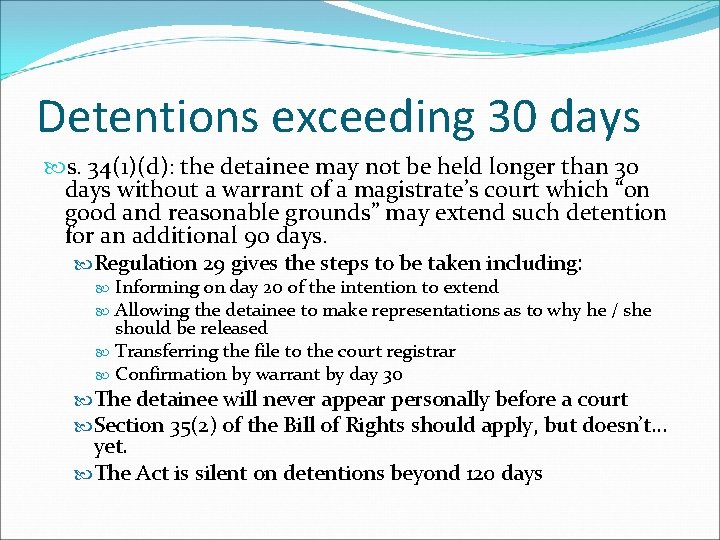 Detentions exceeding 30 days

s. 34(1)(d): the detainee may not be held longer than 30 days without a warrant of a magistrate's court which "on good and reasonable grounds" may extend such detention for an additional 90 days.

Regulation 29 gives the steps to be taken including:

Informing on day 20 of the intention to extend

Allowing the detainee to make representations as to why he / she should be released

Transferring the file to the court registrar

Confirmation by warrant by day 30

The detainee will never appear personally before a court

Section 35(2) of the Bill of Rights should apply, but doesn't… yet.

The Act is silent on detentions beyond 120 days